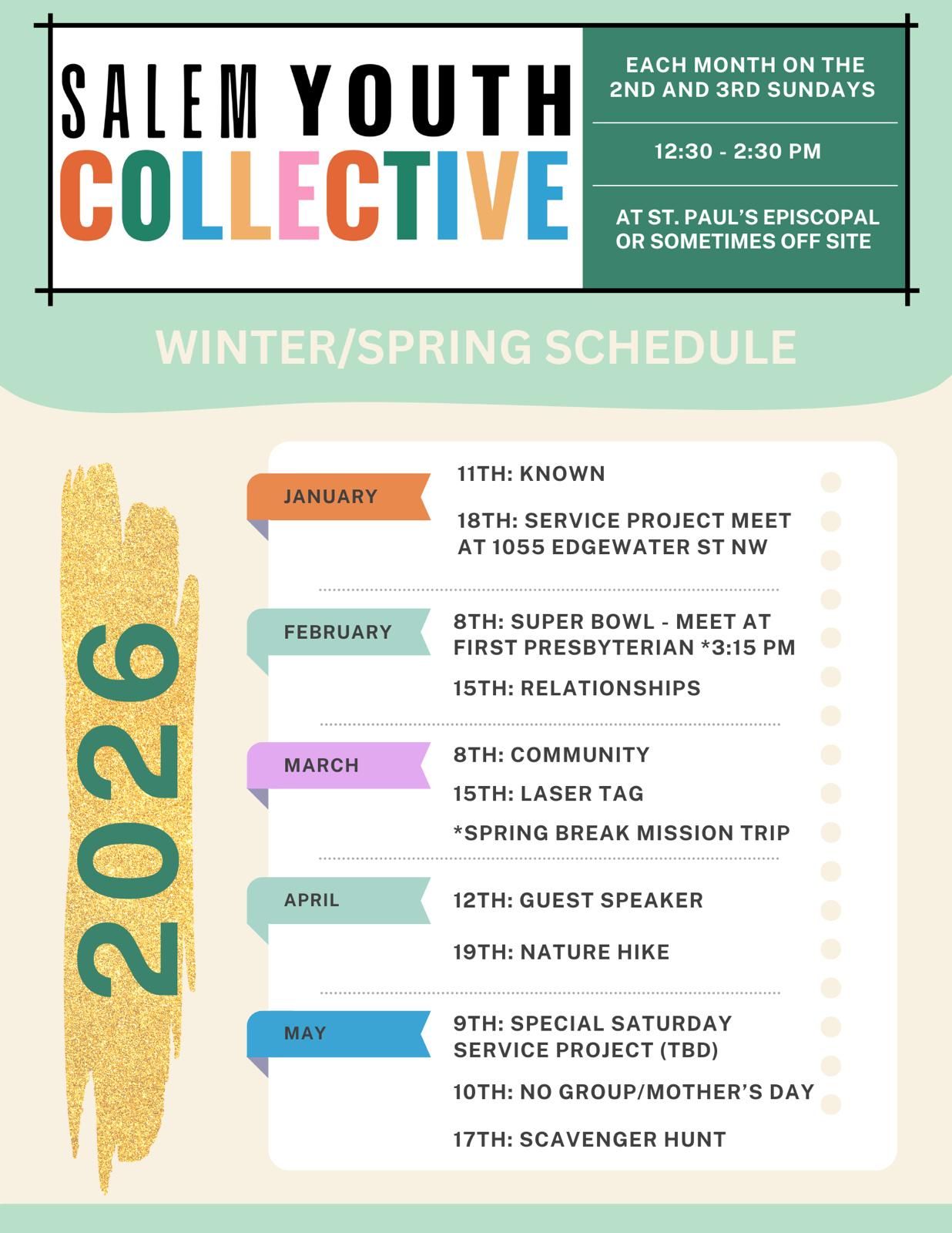 SALEM YOUTH COLLECTIVE

EACH MONTH ON THE 2ND AND 3RD SUNDAYS

12:30 - 2:30 PM

AT ST. PAUL'S EPISCOPAL OR SOMETIMES OFF SITE

WINTER/SPRING SCHEDULE

2026

JANUARY
11TH: KNOWN
18TH: SERVICE PROJECT MEET AT 1055 EDGEWATER ST NW

FEBRUARY
8TH: SUPER BOWL - MEET AT FIRST PRESBYTERIAN *3:15 PM
15TH: RELATIONSHIPS

MARCH
8TH: COMMUNITY
15TH: LASER TAG
*SPRING BREAK MISSION TRIP

APRIL
12TH: GUEST SPEAKER
19TH: NATURE HIKE

MAY
9TH: SPECIAL SATURDAY SERVICE PROJECT (TBD)
10TH: NO GROUP/MOTHER'S DAY
17TH: SCAVENGER HUNT